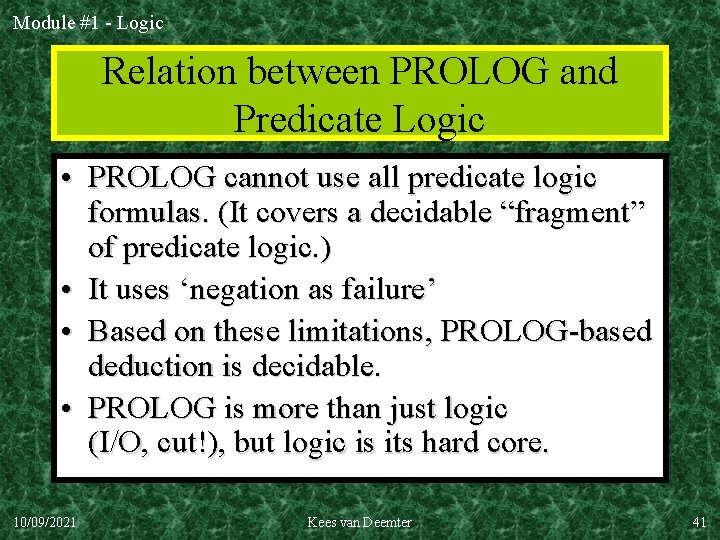 Module #1 - Logic

Relation between PROLOG and Predicate Logic

• PROLOG cannot use all predicate logic formulas. (It covers a decidable “fragment” of predicate logic.)
• It uses ‘negation as failure’
• Based on these limitations, PROLOG-based deduction is decidable.
• PROLOG is more than just logic (I/O, cut!), but logic is its hard core.

10/09/2021

Kees van Deemter

41